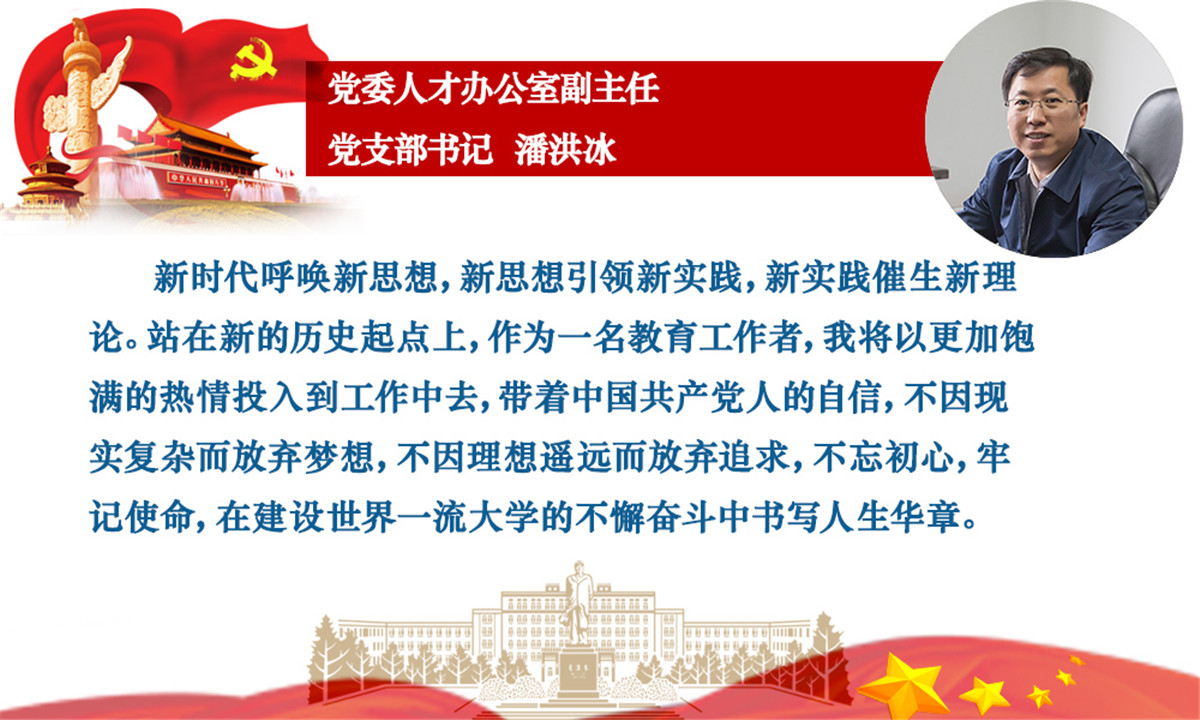 党委人才办公室副主任
党支部书记 潘洪冰

新时代呼唤新思想，新思想引领新实践，新实践催生新理论。站在新的历史起点上，作为一名教育工作者，我将以更加饱满的热情投入到工作中去，带着中国共产党人的自信，不因现实复杂而放弃梦想，不因理想遥远而放弃追求，不忘初心，牢记使命，在建设世界一流大学的不懈奋斗中书写人生华章。